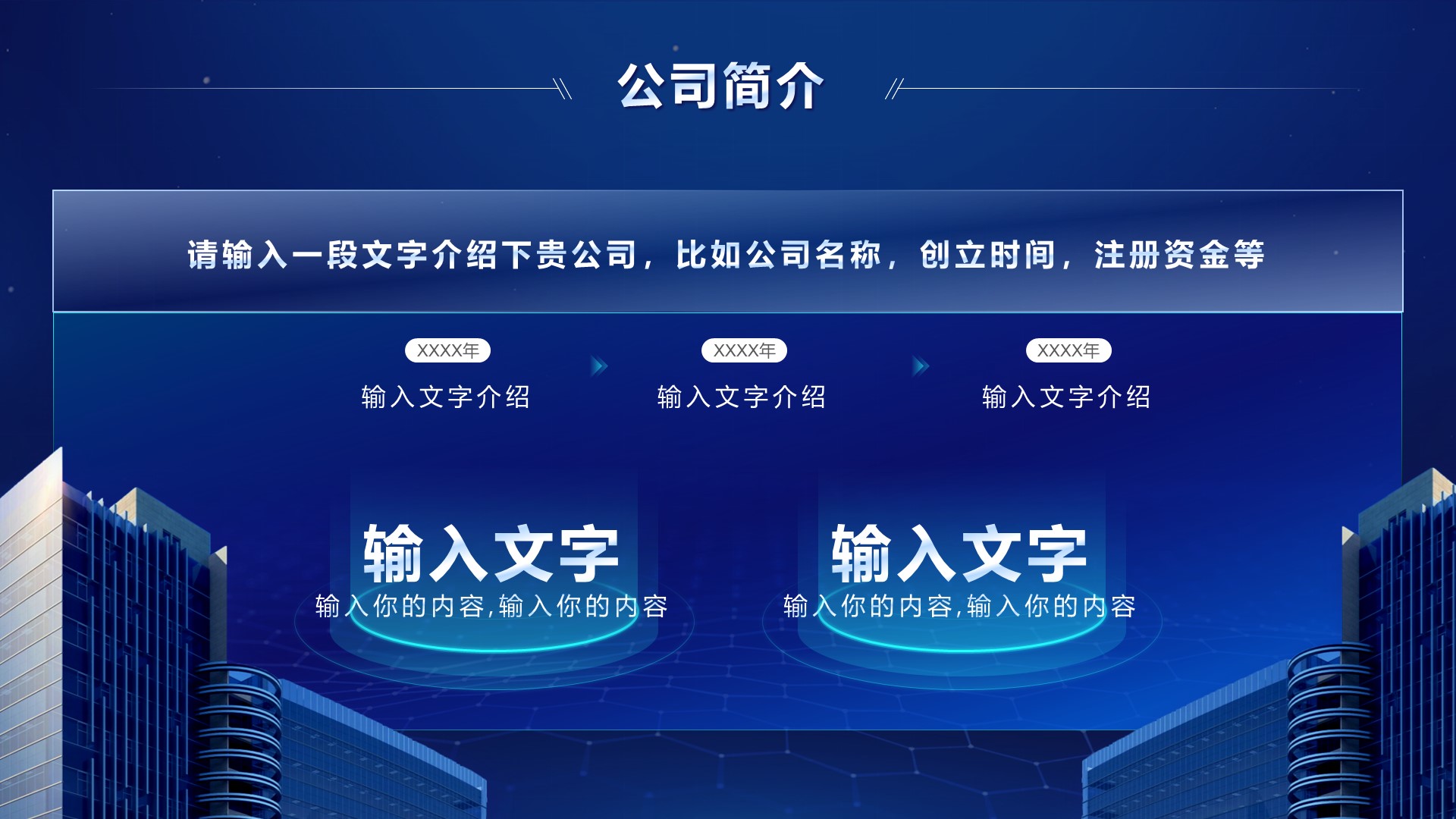 公司简介

请输入一段文字介绍下贵公司，比如公司名称，创立时间，注册资金等

XXXX年
输入文字介绍

XXXX年
输入文字介绍

XXXX年
输入文字介绍

输入文字
输入你的内容,输入你的内容

输入文字
输入你的内容,输入你的内容